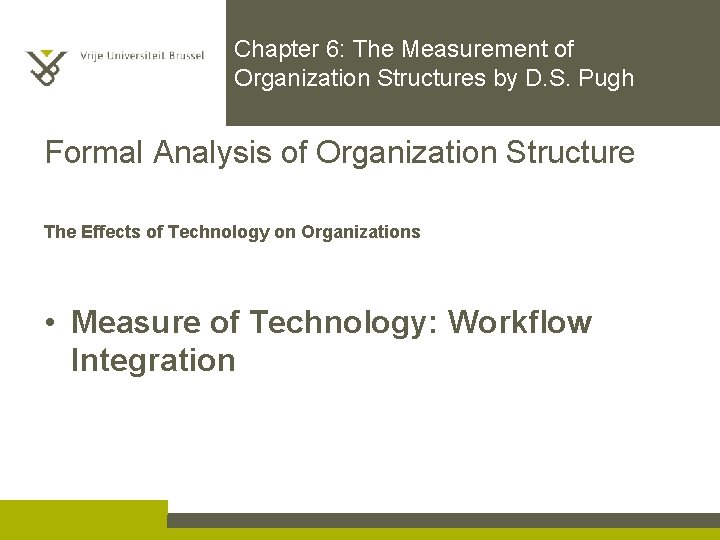 Vrije Universiteit Brussel

Chapter 6: The Measurement of Organization Structures by D.S. Pugh

Formal Analysis of Organization Structure

The Effects of Technology on Organizations

• Measure of Technology: Workflow Integration